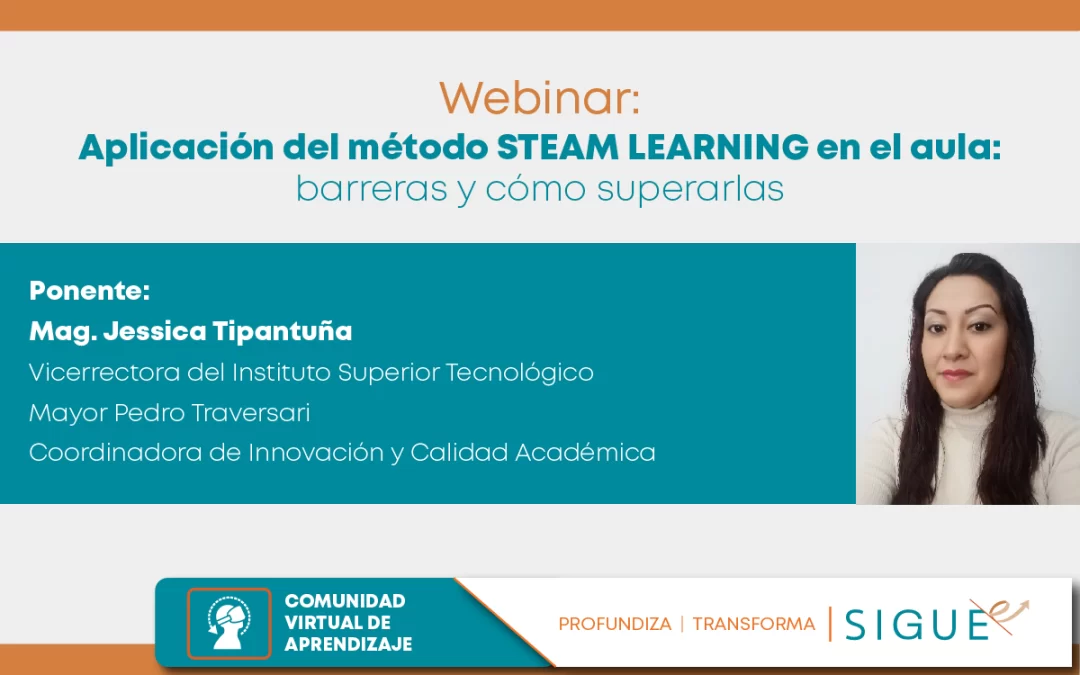 Webinar:
Aplicación del método STEAM LEARNING en el aula:
barreras y cómo superarlas

Ponente:
Mag. Jessica Tipantuña
Vicerrectora del Instituto Superior Tecnológico
Mayor Pedro Traversari
Coordinadora de Innovación y Calidad Académica

COMUNIDAD VIRTUAL DE APRENDIZAJE

PROFUNDIZA | TRANSFORMA | SIGUE